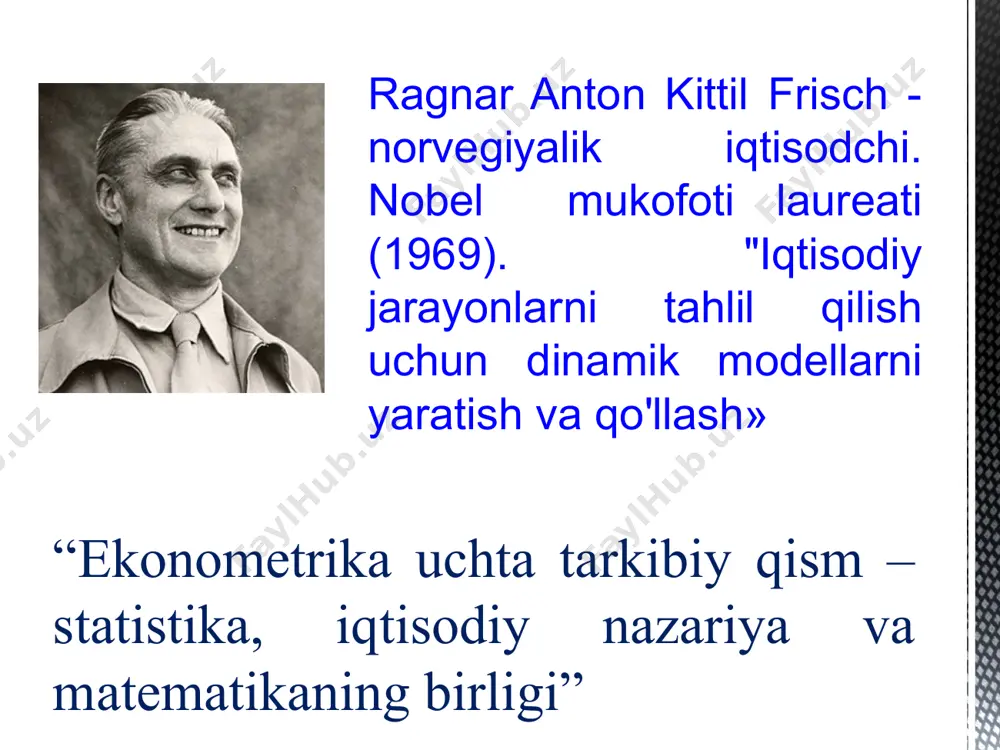 Ragnar Anton Kittil Frisch - norvegiyalik iqtisodchi. Nobel mukofoti laureati (1969). "Iqtisodiy jarayonlarni tahlil qilish uchun dinamik modellarni yaratish va qo'llash»

“Ekonometrika uchta tarkibiy qism – statistika, iqtisodiy nazariya va matematikaning birligi”

FaylHub.uz